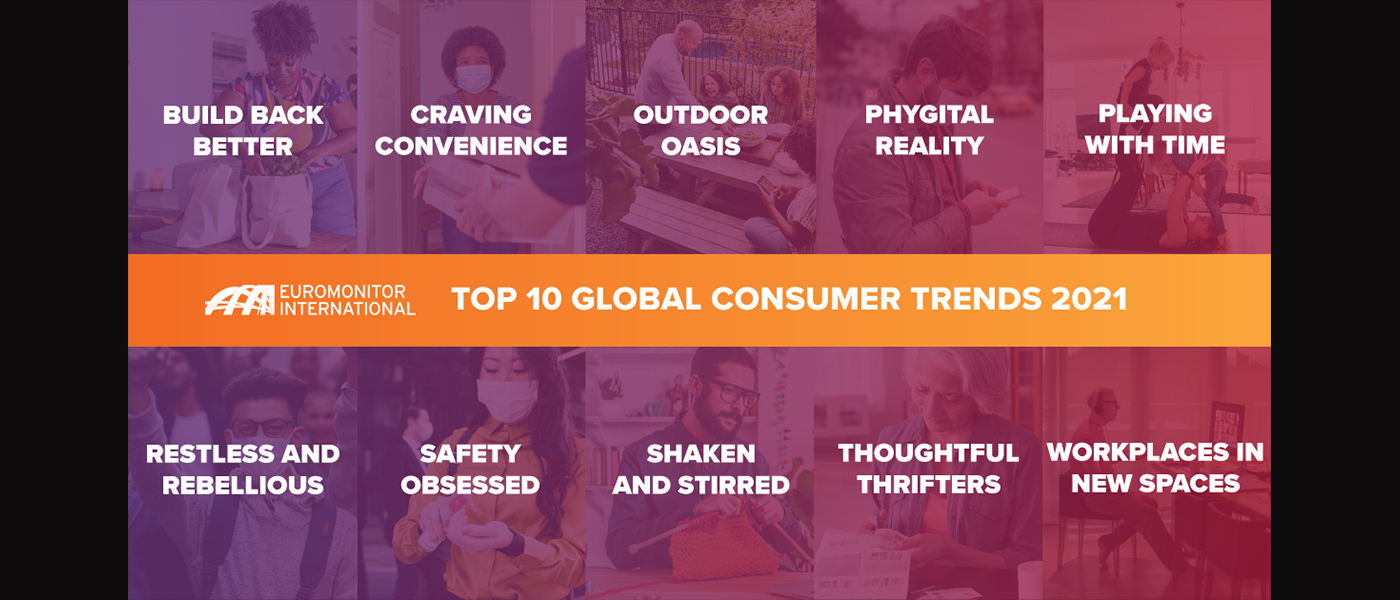 BUILD BACK BETTER

CRAVING CONVENIENCE

OUTDOOR OASIS

PHYGITAL REALITY

PLAYING WITH TIME

EUROMONITOR INTERNATIONAL

TOP 10 GLOBAL CONSUMER TRENDS 2021

RESTLESS AND REBELLIOUS

SAFETY OBSESSED

SHAKEN AND STIRRED

THOUGHTFUL THRIFTERS

WORKPLACES IN NEW SPACES